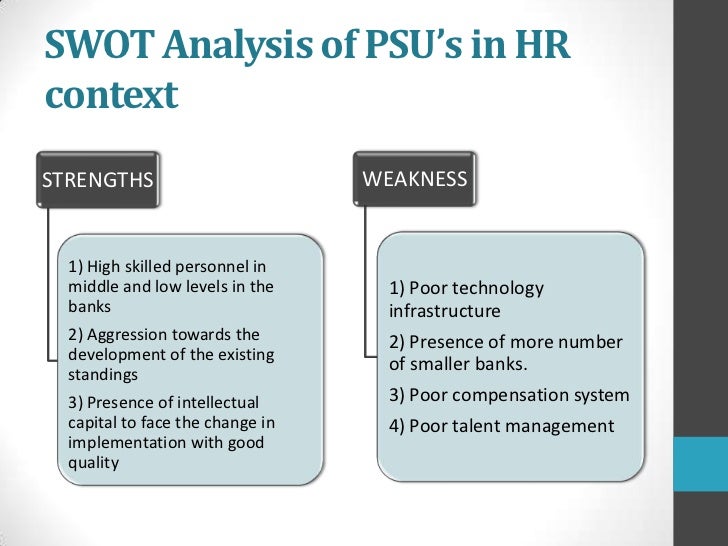 SWOT Analysis of PSU's in HR context

STRENGTHS

1) High skilled personnel in middle and low levels in the banks

2) Aggression towards the development of the existing standings

3) Presence of intellectual capital to face the change in implementation with good quality

WEAKNESS

1) Poor technology infrastructure

2) Presence of more number of smaller banks.

3) Poor compensation system

4) Poor talent management